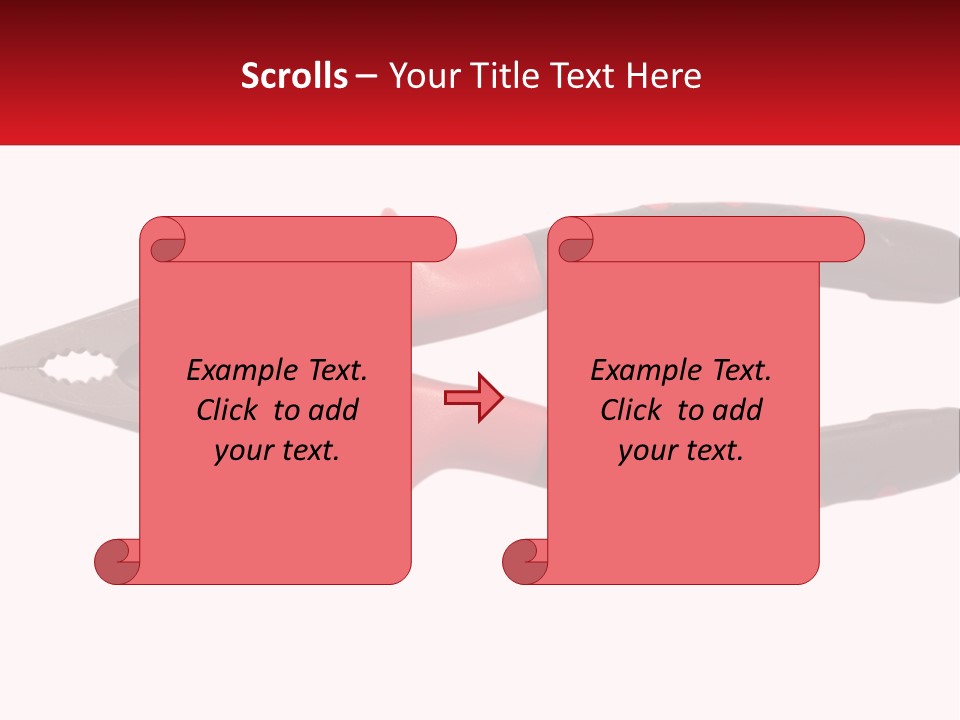 Scrolls – Your Title Text Here

Example Text. Click to add your text.

Example Text. Click to add your text.